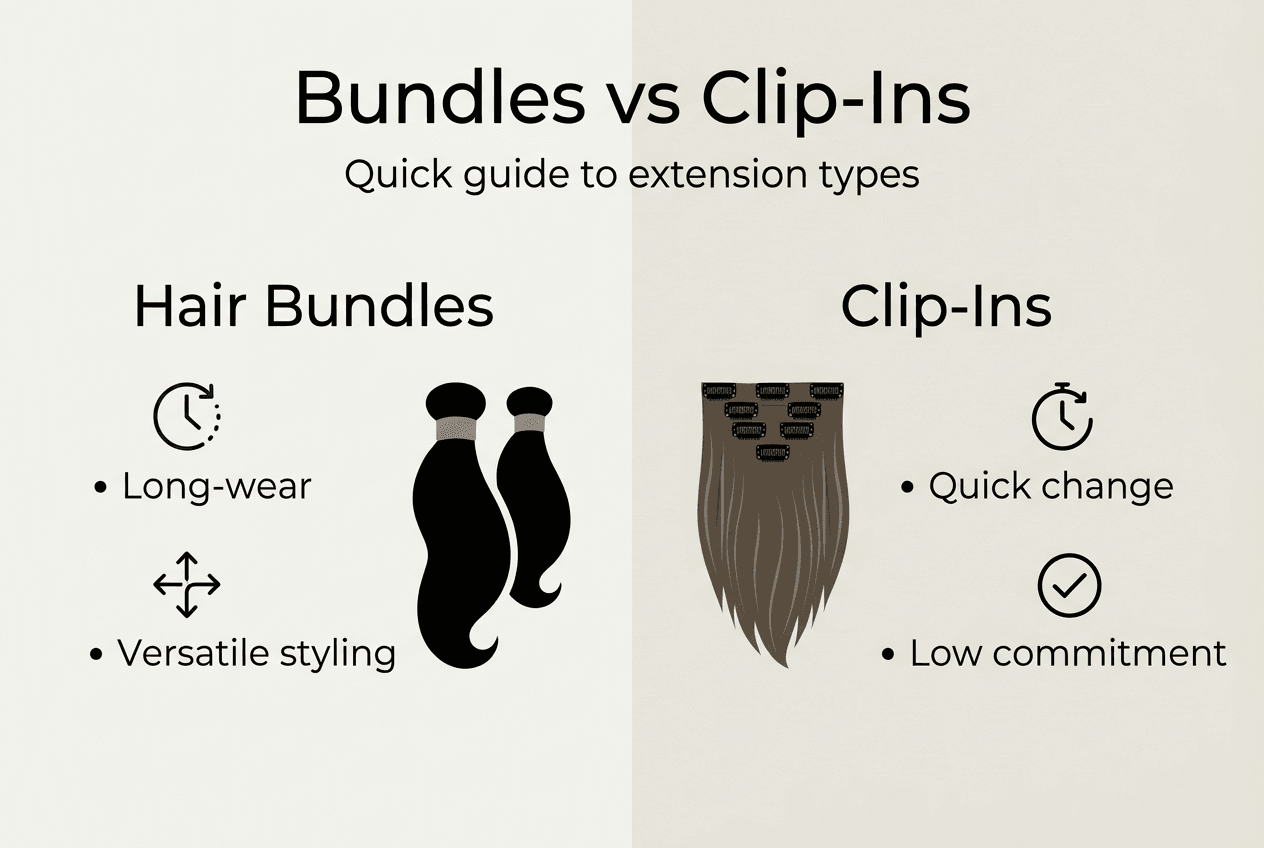 Bundles vs Clip-Ins

Quick guide to extension types

Hair Bundles

• Long-wear

• Versatile styling

Clip-Ins

• Quick change

• Low commitment